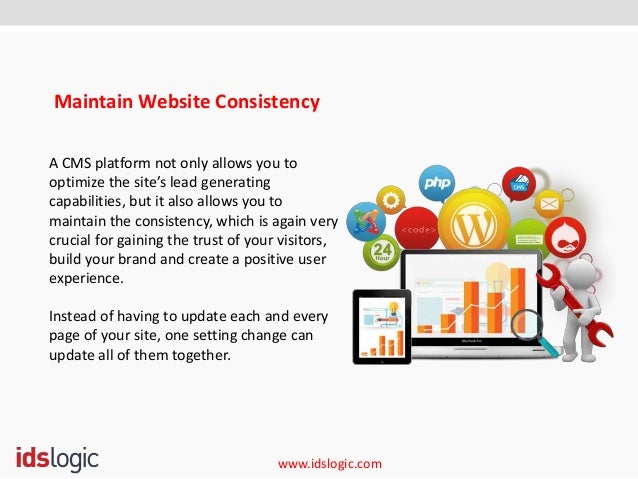 Maintain Website Consistency

A CMS platform not only allows you to optimize the site's lead generating capabilities, but it also allows you to maintain the consistency, which is again very crucial for gaining the trust of your visitors, build your brand and create a positive user experience.

Instead of having to update each and every page of your site, one setting change can update all of them together.

php

CMS

<code>

24 Hour

idslogic

www.idslogic.com